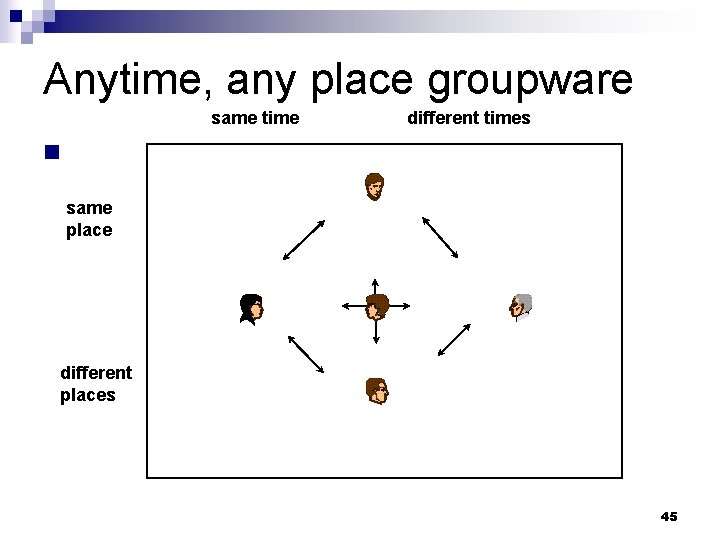 Anytime, any place groupware

same time

different times

same place

different places

45